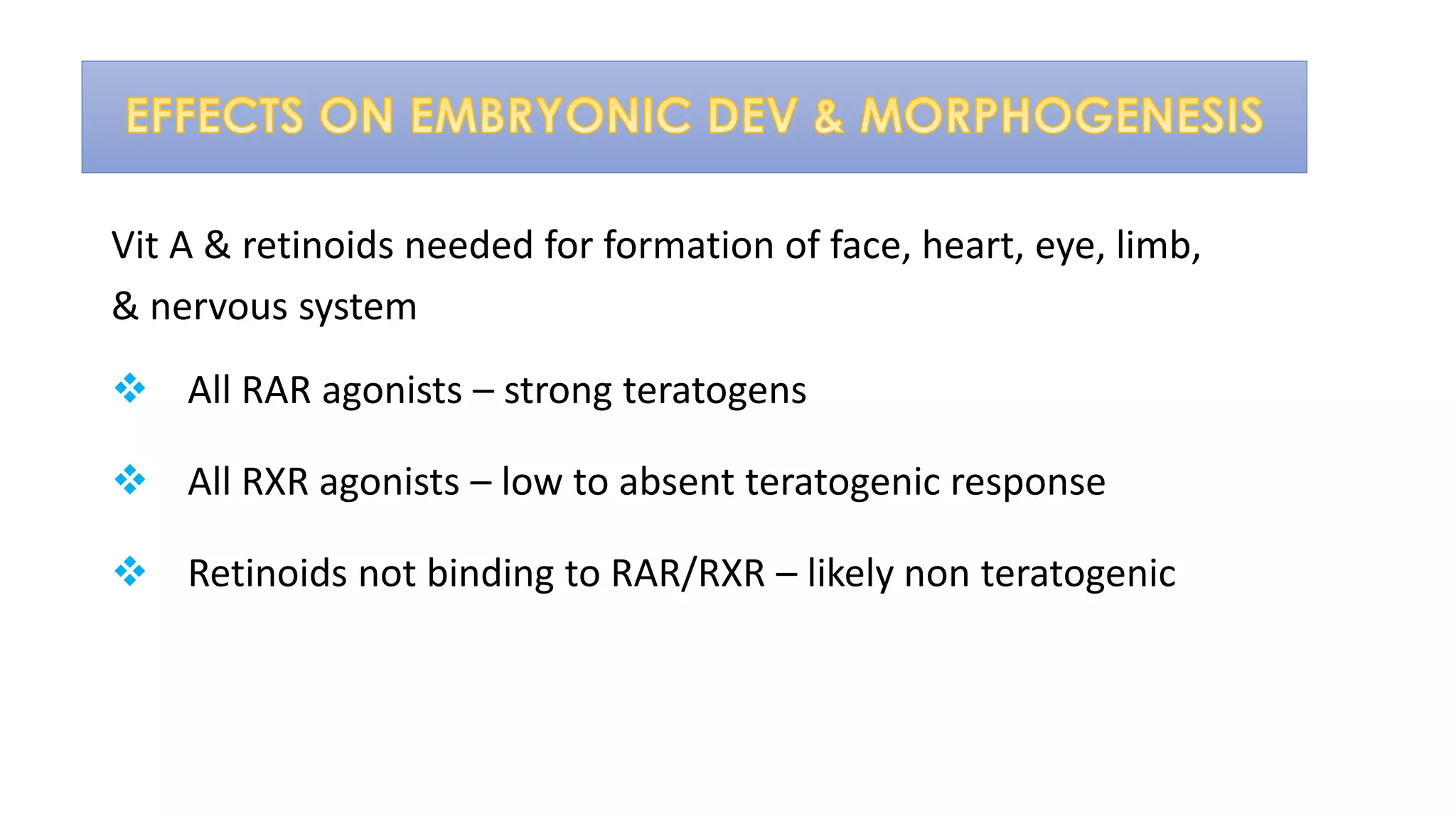 EFFECTS ON EMBRYONIC DEV & MORPHOGENESIS

Vit A & retinoids needed for formation of face, heart, eye, limb, & nervous system

❖ All RAR agonists – strong teratogens

❖ All RXR agonists – low to absent teratogenic response

❖ Retinoids not binding to RAR/RXR – likely non teratogenic